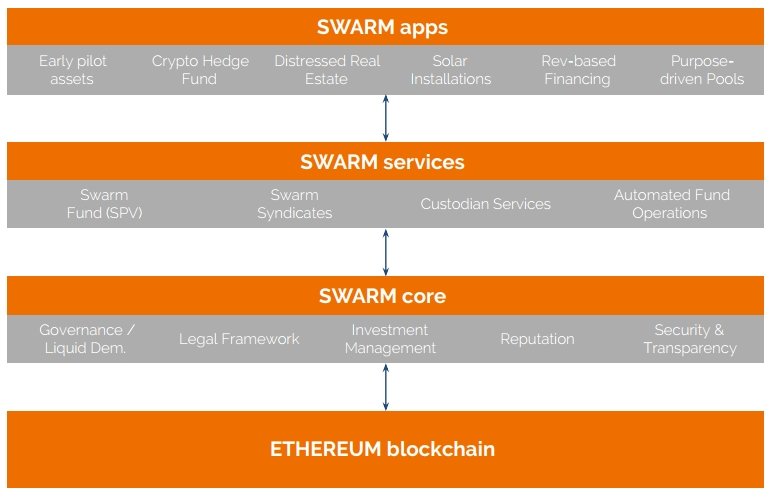 SWARM apps

Early pilot assets

Crypto Hedge Fund

Distressed Real Estate

Solar Installations

Rev-based Financing

Purpose-driven Pools

SWARM services

Swarm Fund (SPV)

Swarm Syndicates

Custodian Services

Automated Fund Operations

SWARM core

Governance / Liquid Dem.

Legal Framework

Investment Management

Reputation

Security & Transparency

ETHEREUM blockchain